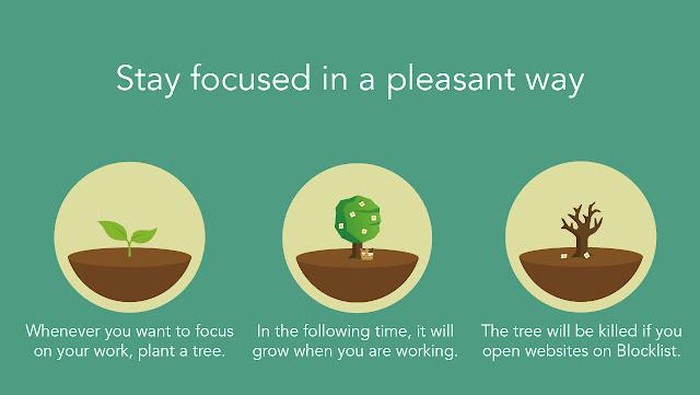 Stay focused in a pleasant way

Whenever you want to focus on your work, plant a tree.

In the following time, it will grow when you are working.

The tree will be killed if you open websites on Blocklist.